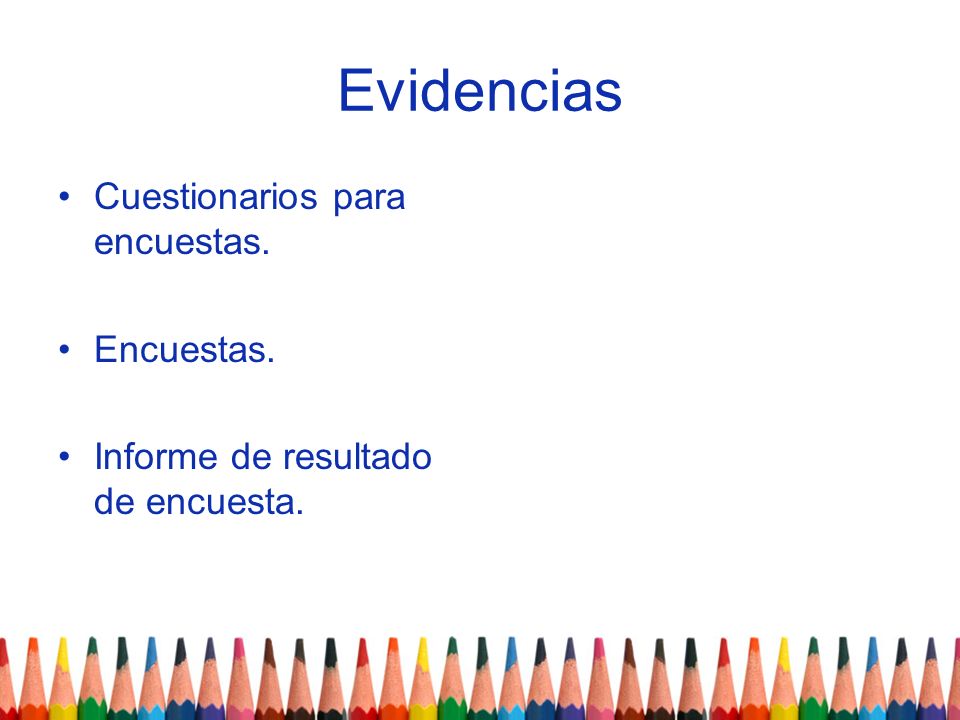 Evidencias

• Cuestionarios para encuestas.

• Encuestas.

• Informe de resultado de encuesta.